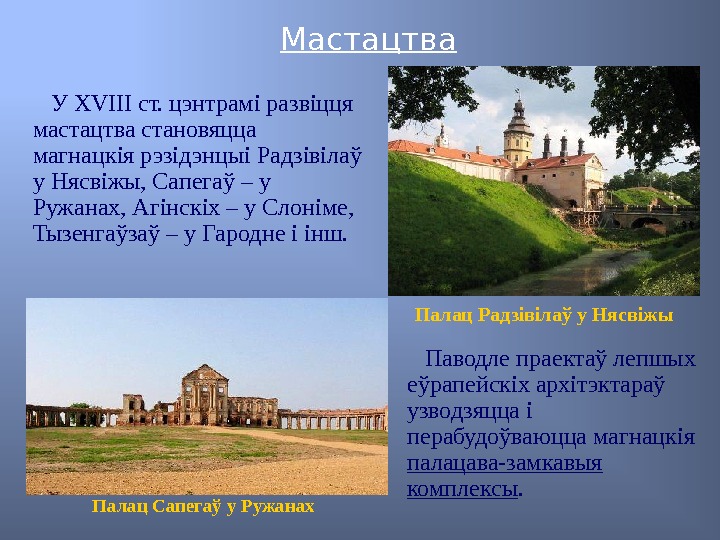 Мастацтва

У XVIII ст. цэнтрамі развіцця мастацтва становяцца магнацкія рэзідэнцыі Радзівілаў у Нясвіжы, Сапегаў – у Ружанах, Агінскіх – у Слоніме, Тызенгаўзаў – у Гародне і інш.

Палац Радзівілаў у Нясвіжы

Паводле праектаў лепшых еўрапейскіх архітэктараў узводзяцца і перабудоўваюцца магнацкія палацава-замкавыя комплексы.

Палац Сапегаў у Ружанах